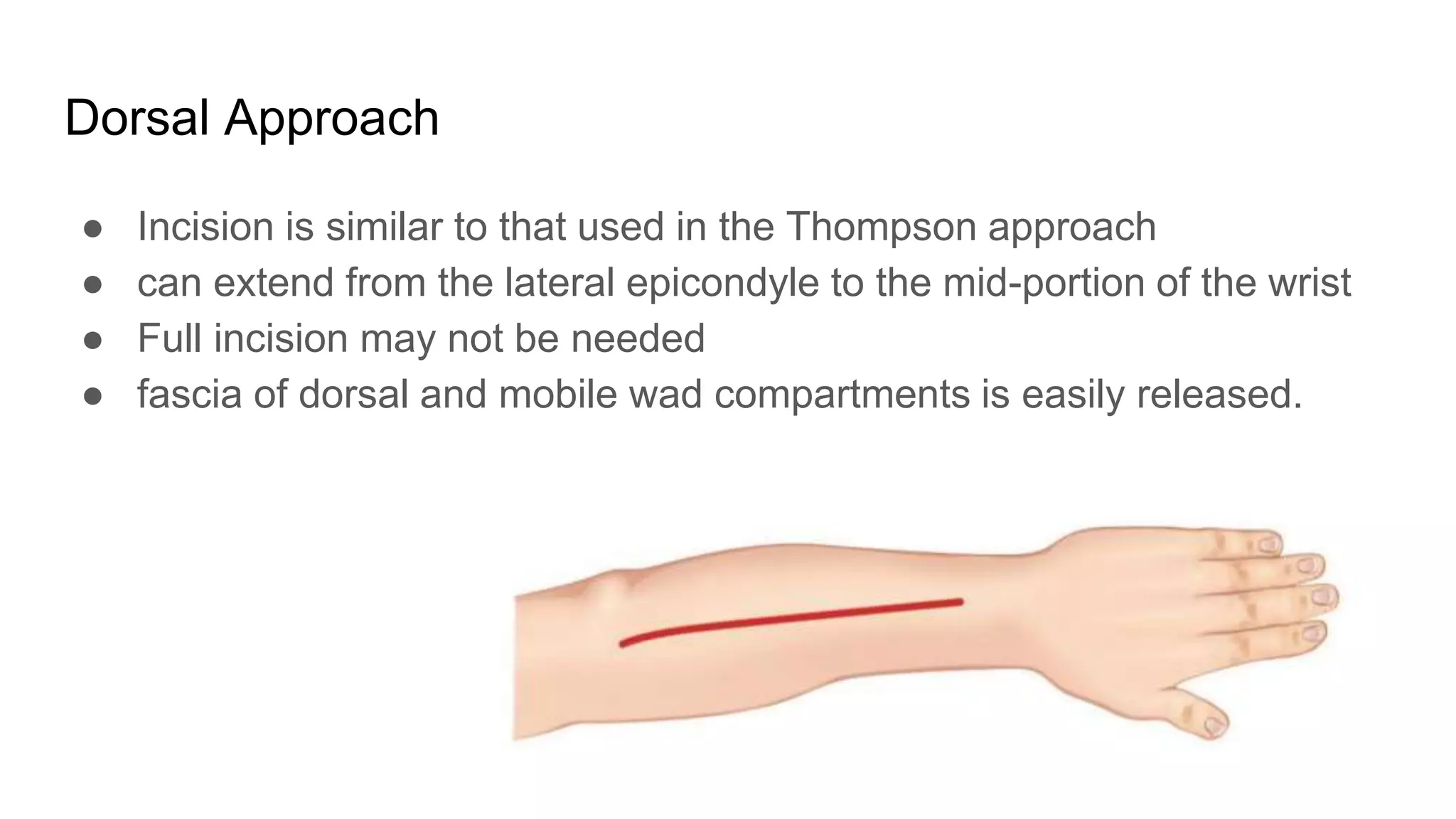 Dorsal Approach

● Incision is similar to that used in the Thompson approach
● can extend from the lateral epicondyle to the mid-portion of the wrist
● Full incision may not be needed
● fascia of dorsal and mobile wad compartments is easily released.